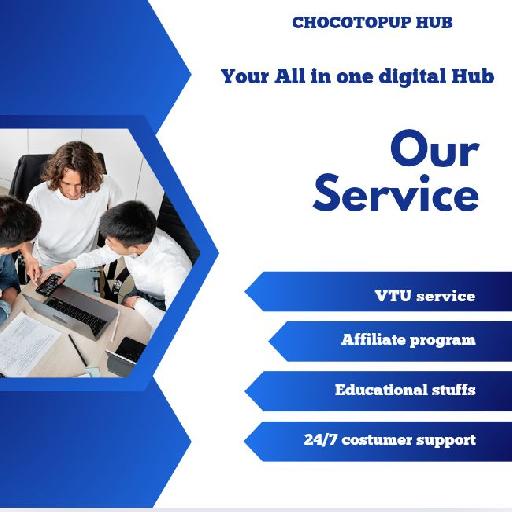 CHOCOTOPUP HUB

Your All in one digital Hub

Our Service

VTU service

Affiliate program

Educational stuffs

24/7 costumer support